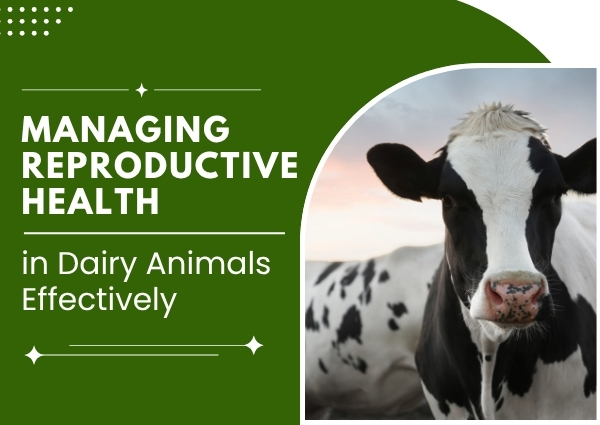 MANAGING REPRODUCTIVE HEALTH

in Dairy Animals Effectively